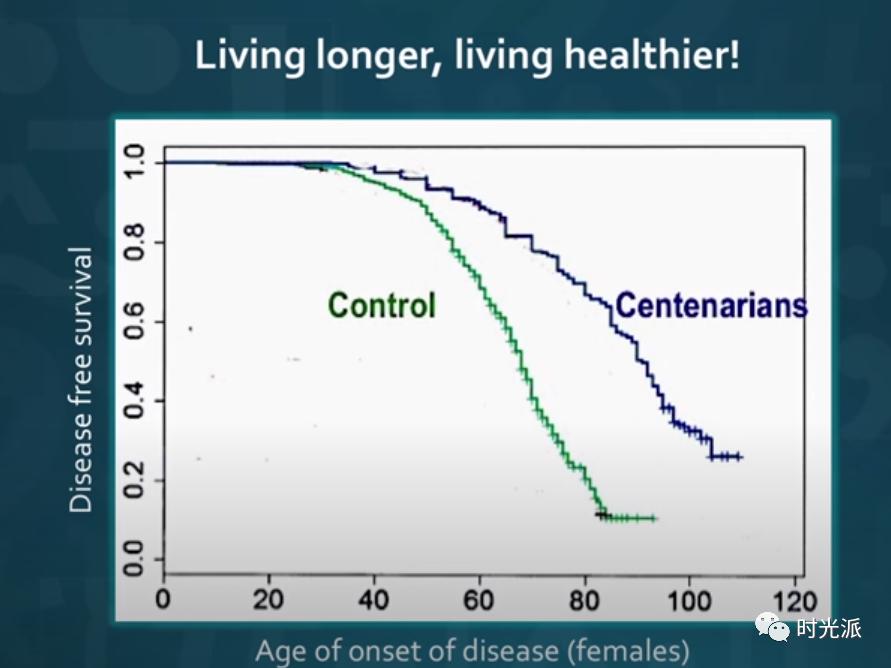 Living longer, living healthier!

Disease free survival

1.0
0.8
0.6
0.4
0.2
0.0

Control

Centenarians

0
20
40
60
80
100
120

Age of onset of disease (females)

时光派